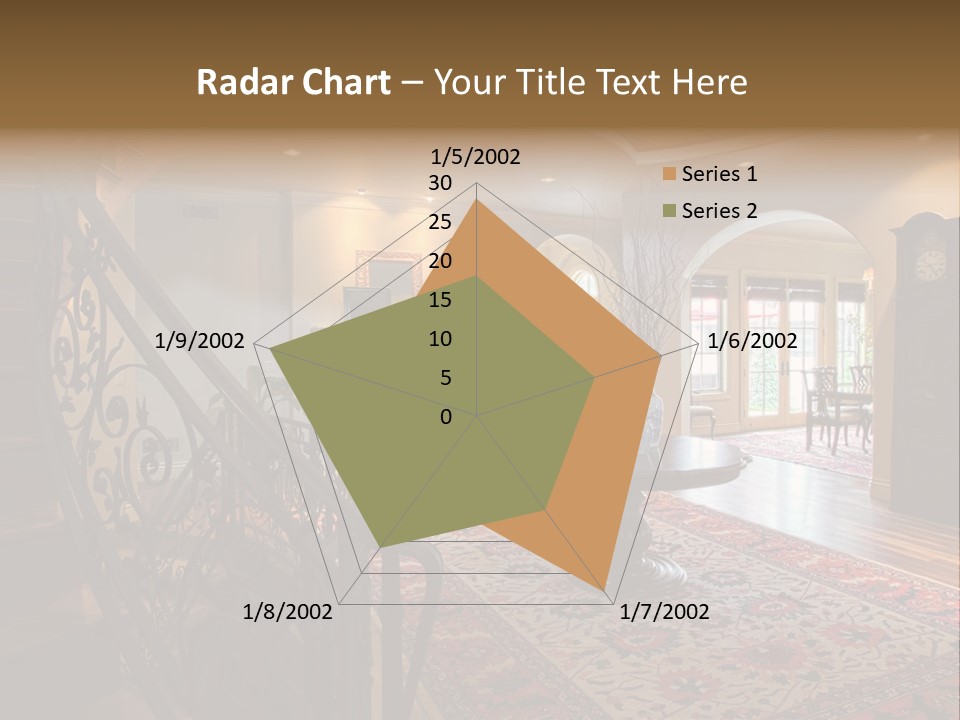 Radar Chart – Your Title Text Here

1/5/2002
30
25
20
15
10
5
0
1/6/2002
1/7/2002
1/8/2002
1/9/2002

Series 1
Series 2